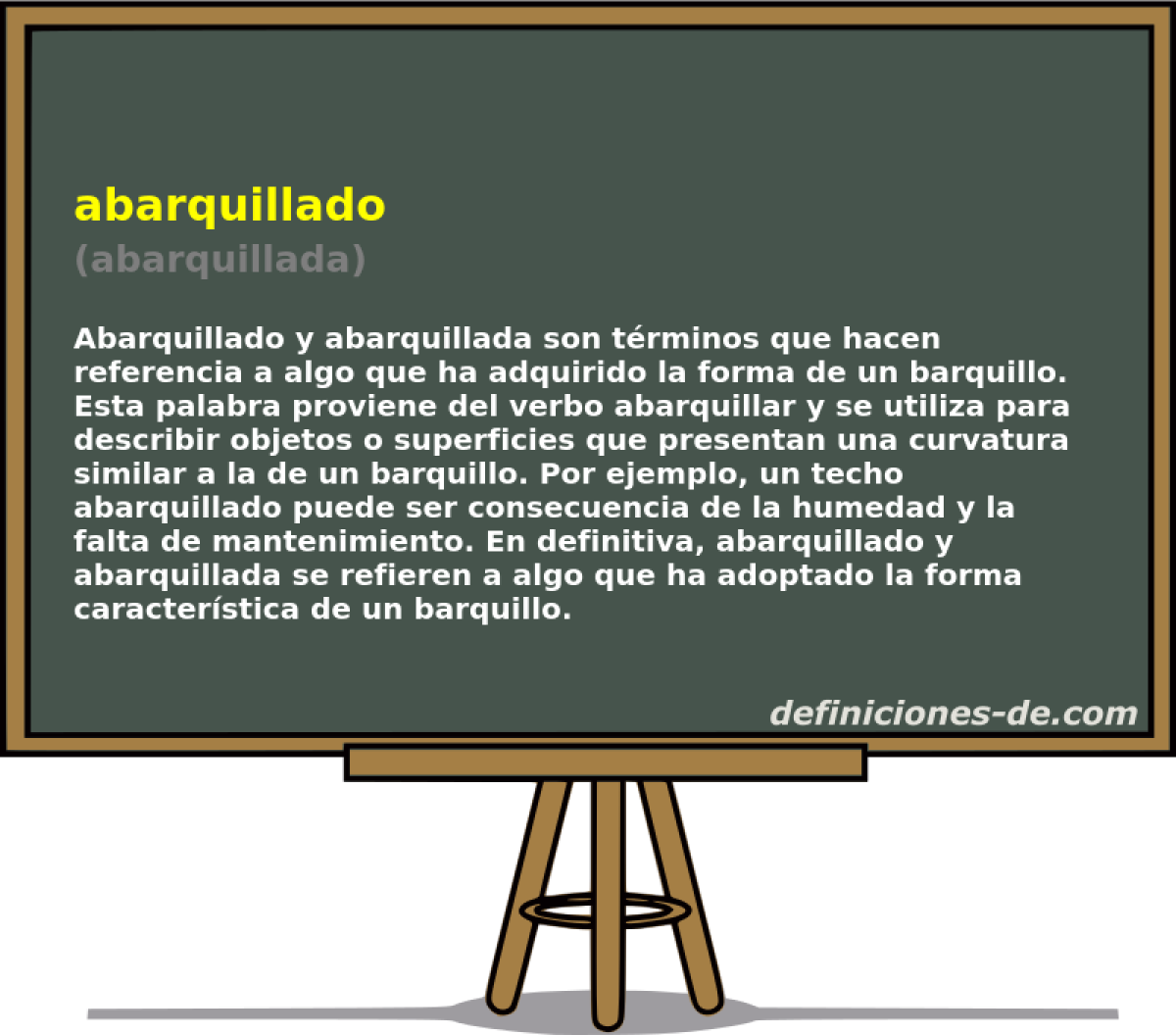 abarquillado
(abarquillada)

Abarquillado y abarquillada son términos que hacen referencia a algo que ha adquirido la forma de un barquillo. Esta palabra proviene del verbo abarquillar y se utiliza para describir objetos o superficies que presentan una curvatura similar a la de un barquillo. Por ejemplo, un techo abarquillado puede ser consecuencia de la humedad y la falta de mantenimiento. En definitiva, abarquillado y abarquillada se refieren a algo que ha adoptado la forma característica de un barquillo.

definiciones-de.com